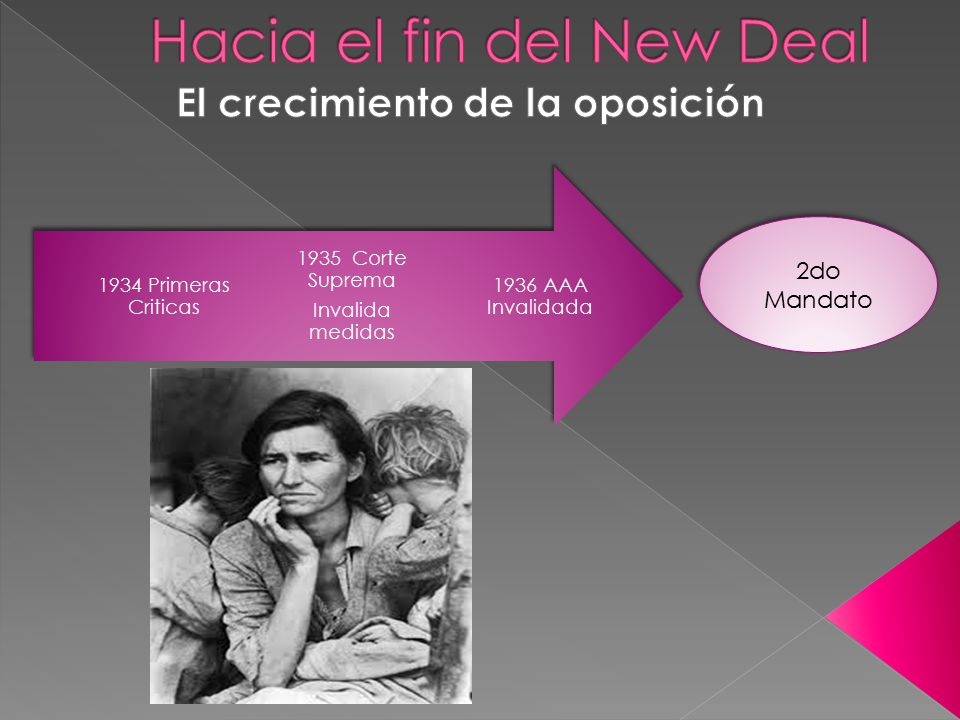 Hacia el fin del New Deal

El crecimiento de la oposición

1934 Primeras Criticas

1935 Corte Suprema

Invalida medidas

1936 AAA Invalidada

2do Mandato